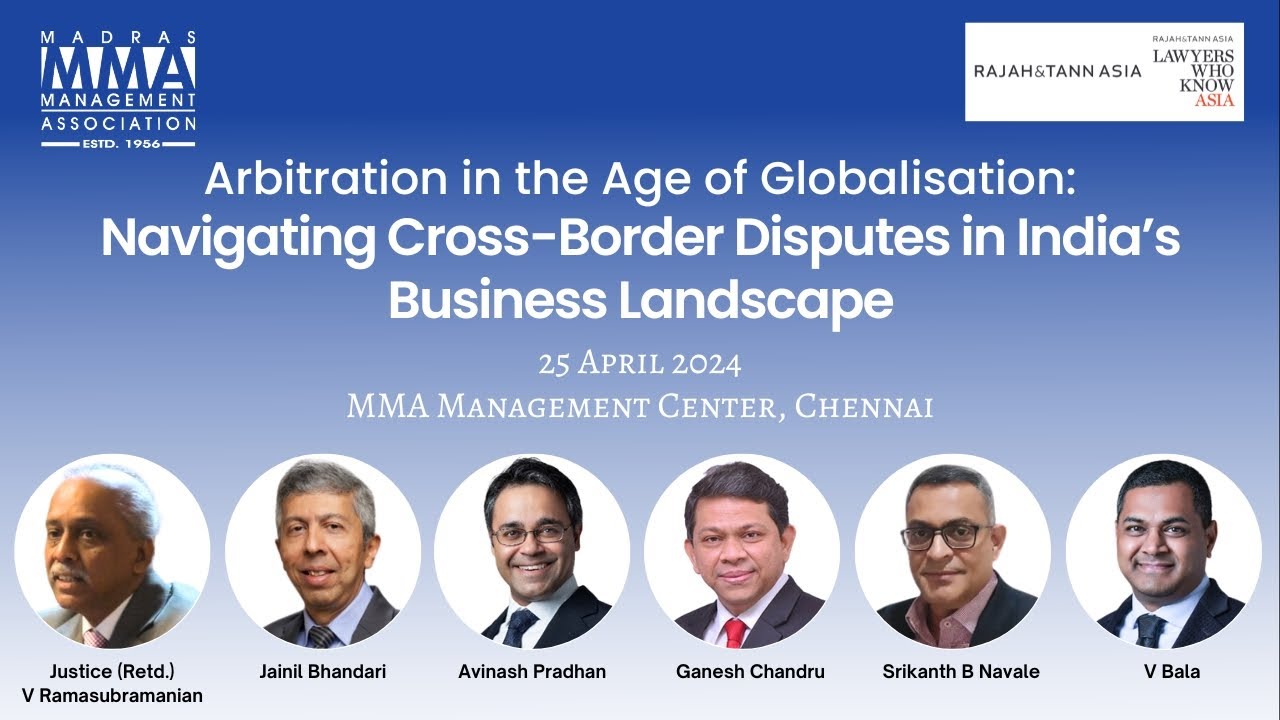 MADRAS
MMA
MANAGEMENT
ASSOCIATION
ESTD. 1956

RAJAH&TANN ASIA
RAJAH&TANN ASIA
LAWYERS
WHO
KNOW
ASIA

Arbitration in the Age of Globalisation:
Navigating Cross-Border Disputes in India's Business Landscape

25 April 2024
MMA Management Center, Chennai

Justice (Retd.) V Ramasubramanian

Jainil Bhandari

Avinash Pradhan

Ganesh Chandru

Srikanth B Navale

V Bala